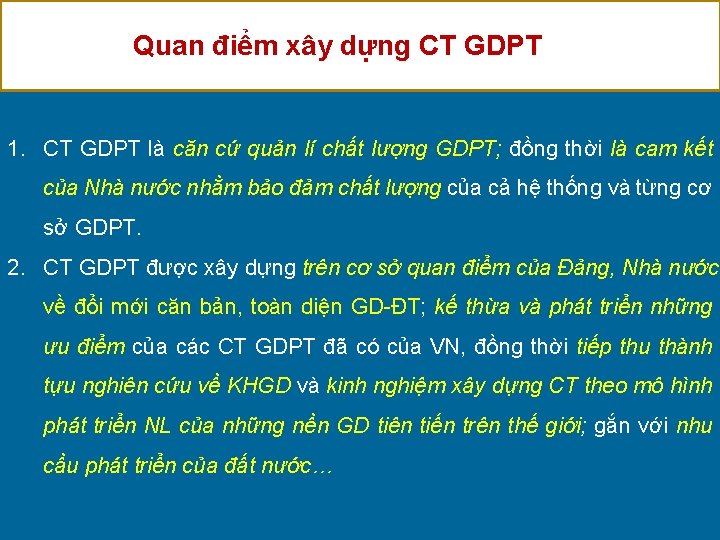 Quan điểm xây dựng CT GDPT

1. CT GDPT là căn cứ quản lí chất lượng GDPT; đồng thời là cam kết của Nhà nước nhằm bảo đảm chất lượng của cả hệ thống và từng cơ sở GDPT.

2. CT GDPT được xây dựng trên cơ sở quan điểm của Đảng, Nhà nước về đổi mới căn bản, toàn diện GD-ĐT; kế thừa và phát triển những ưu điểm của các CT GDPT đã có của VN, đồng thời tiếp thu thành tựu nghiên cứu về KHGD và kinh nghiệm xây dựng CT theo mô hình phát triển NL của những nền GD tiên tiến trên thế giới; gắn với nhu cầu phát triển của đất nước…